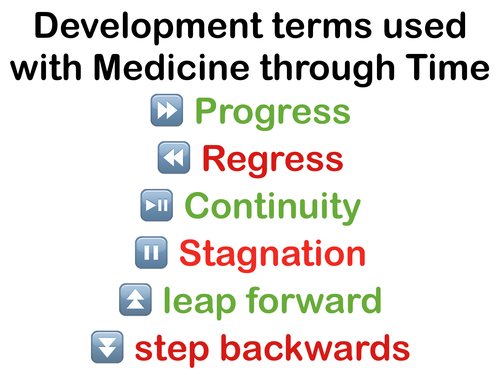 Development terms used with Medicine through Time

Progress

Regress

Continuity

Stagnation

leap forward

step backwards